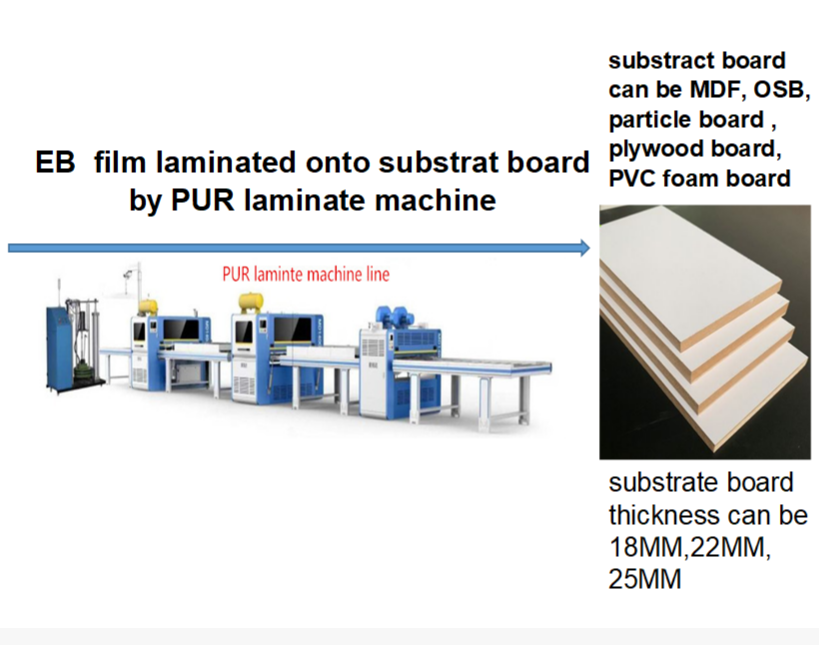 EB film laminated onto substrat board by PUR laminate machine

PUR laminte machine line

substract board can be MDF, OSB, particle board , plywood board, PVC foam board

substrate board thickness can be 18MM,22MM, 25MM